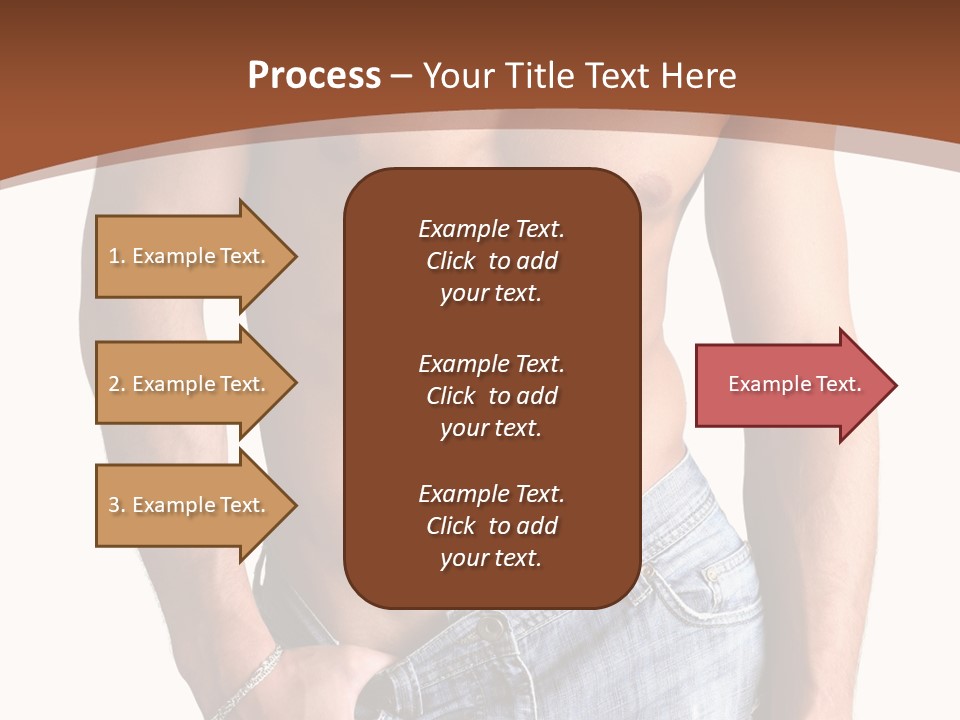 Process – Your Title Text Here

1. Example Text.

2. Example Text.

3. Example Text.

Example Text. Click to add your text.

Example Text. Click to add your text.

Example Text. Click to add your text.

Example Text.